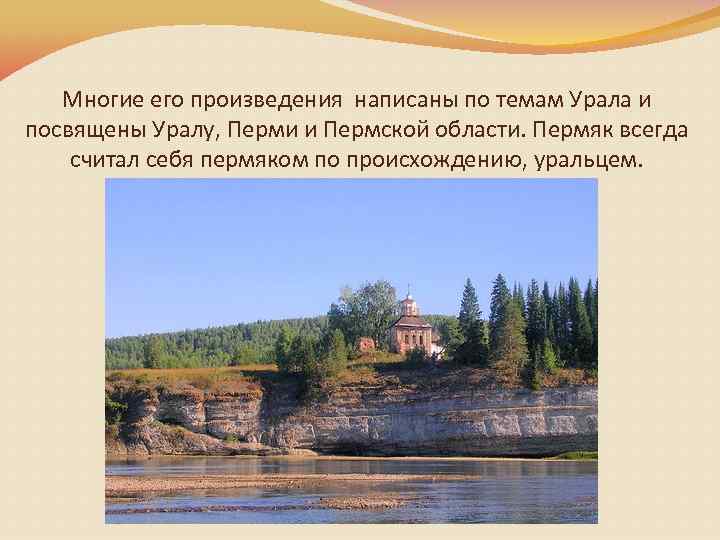 Многие его произведения написаны по темам Урала и посвящены Уралу, Перми и Пермской области. Пермяк всегда считал себя пермяком по происхождению, уральцем.